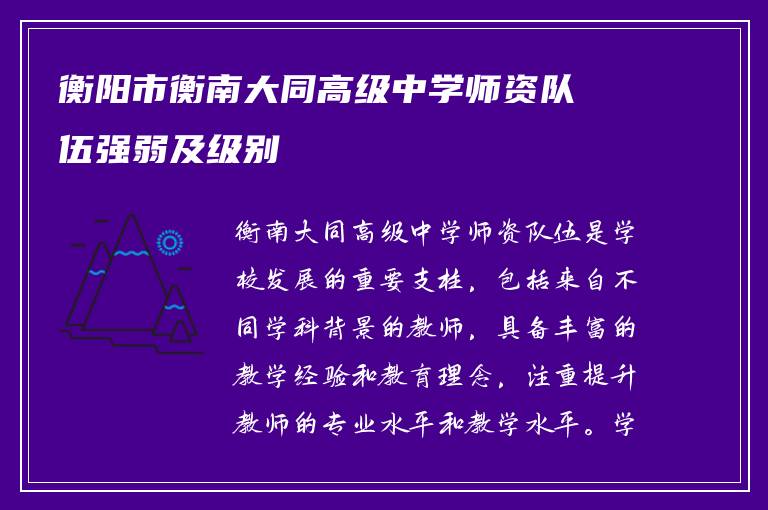 衡阳市衡南大同高级中学师资队伍强弱及级别

衡南大同高级中学师资队伍是学校发展的重要支柱，包括来自不同学科背景的教师，具备丰富的教学经验和教育理念，注重提升教师的专业水平和教学水平。学